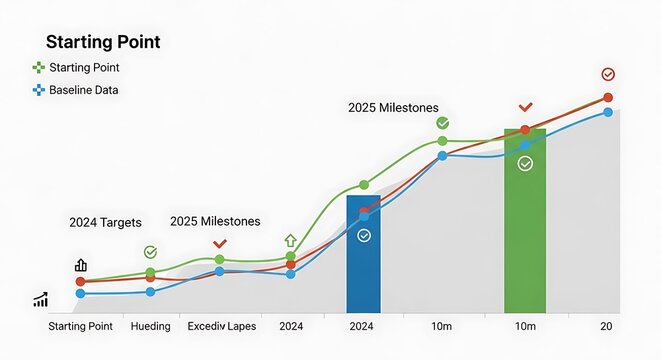 Starting Point

Starting Point

Baseline Data

2025 Milestones

2024 Targets

2025 Milestones

Starting Point
Hueding
Excediv Lapes
2024
2024
10m
10m
20